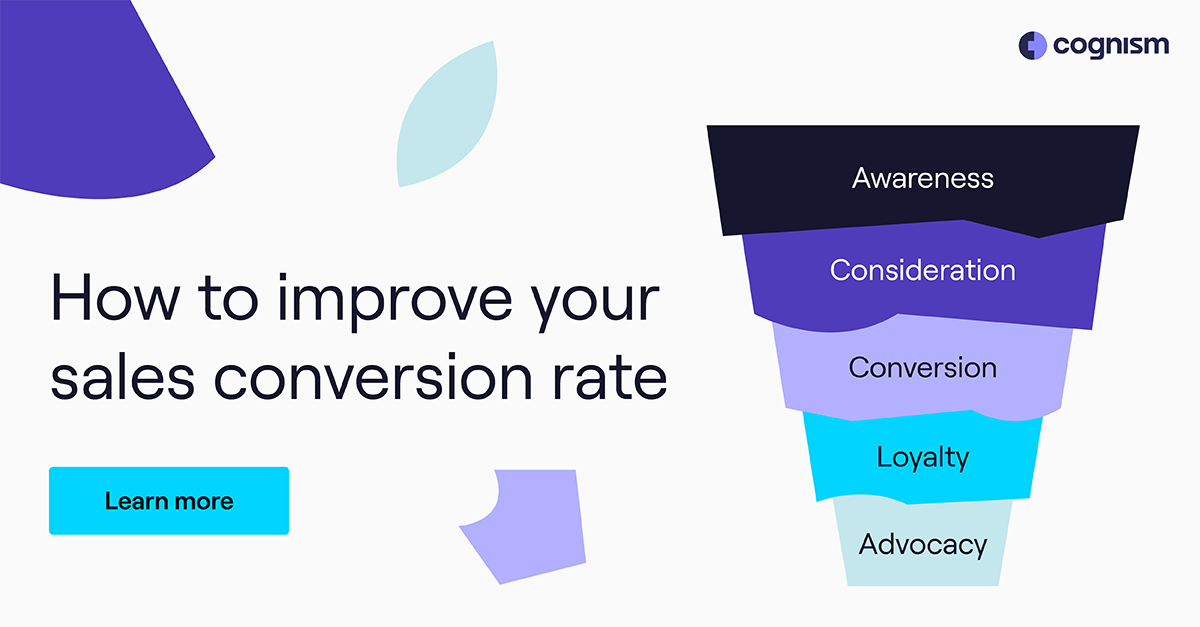 cognism

How to improve your sales conversion rate

Learn more

Awareness

Consideration

Conversion

Loyalty

Advocacy